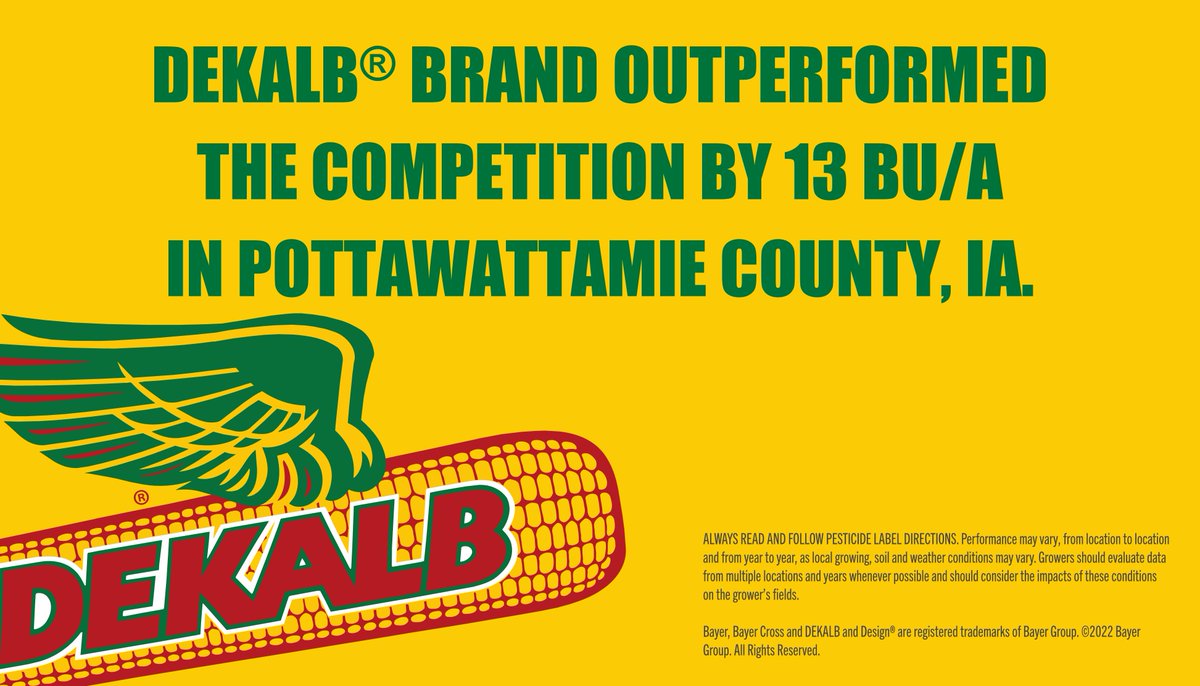 DEKALB® BRAND OUTPERFORMED THE COMPETITION BY 13 BU/A IN POTTAWATTAMIE COUNTY, IA.

®

DEKALB

ALWAYS READ AND FOLLOW PESTICIDE LABEL DIRECTIONS. Performance may vary, from location to location and from year to year, as local growing, soil and weather conditions may vary. Growers should evaluate data from multiple locations and years whenever possible and should consider the impacts of these conditions on the grower's fields.

Bayer, Bayer Cross and DEKALB and Design® are registered trademarks of Bayer Group. ©2022 Bayer Group. All Rights Reserved.